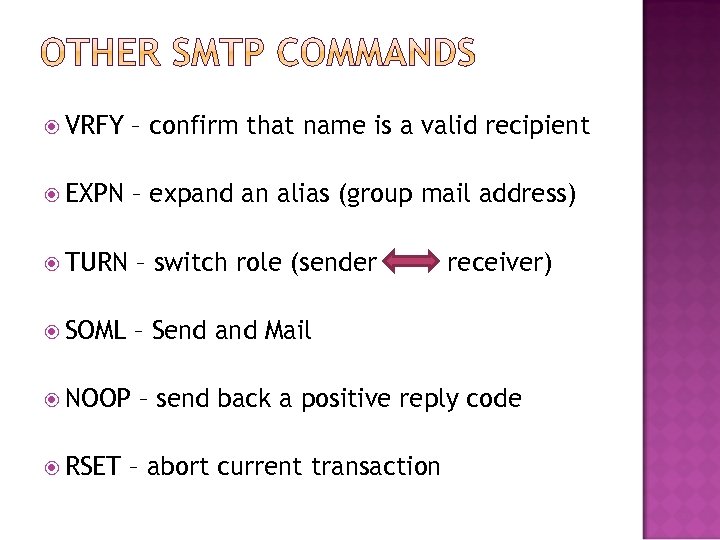 OTHER SMTP COMMANDS

VRFY – confirm that name is a valid recipient

EXPN – expand an alias (group mail address)

TURN – switch role (sender receiver)

SOML – Send and Mail

NOOP – send back a positive reply code

RSET – abort current transaction